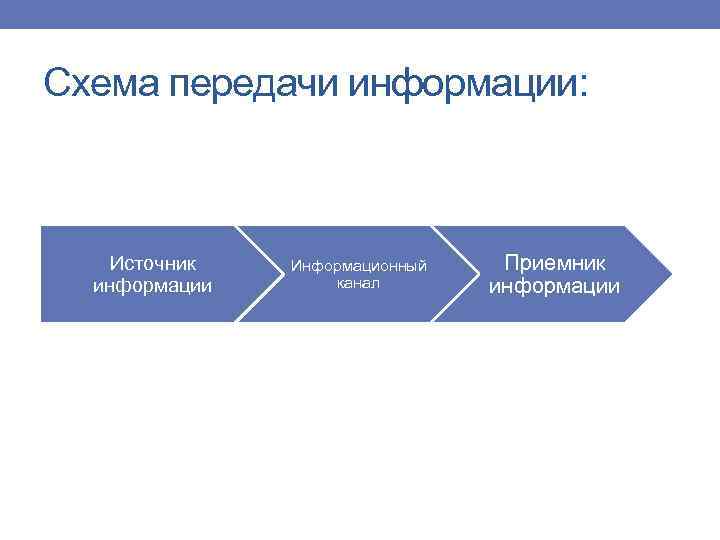 Схема передачи информации:

Источник информации

Информационный канал

Приемник информации